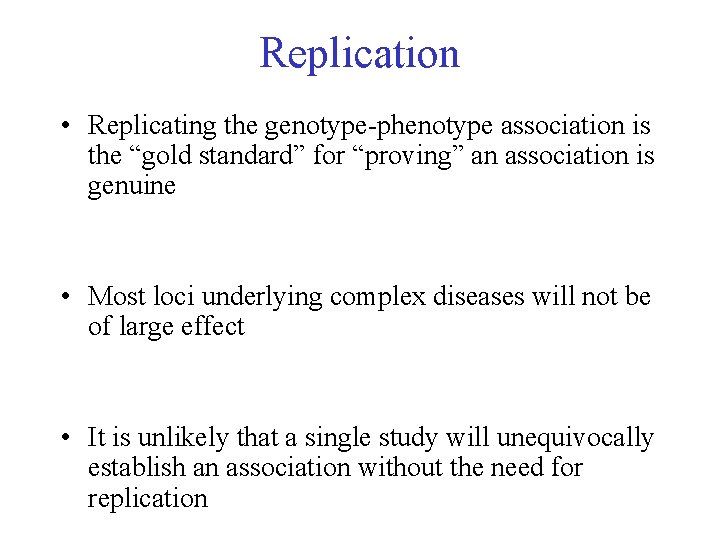 Replication

• Replicating the genotype-phenotype association is the “gold standard” for “proving” an association is genuine

• Most loci underlying complex diseases will not be of large effect

• It is unlikely that a single study will unequivocally establish an association without the need for replication